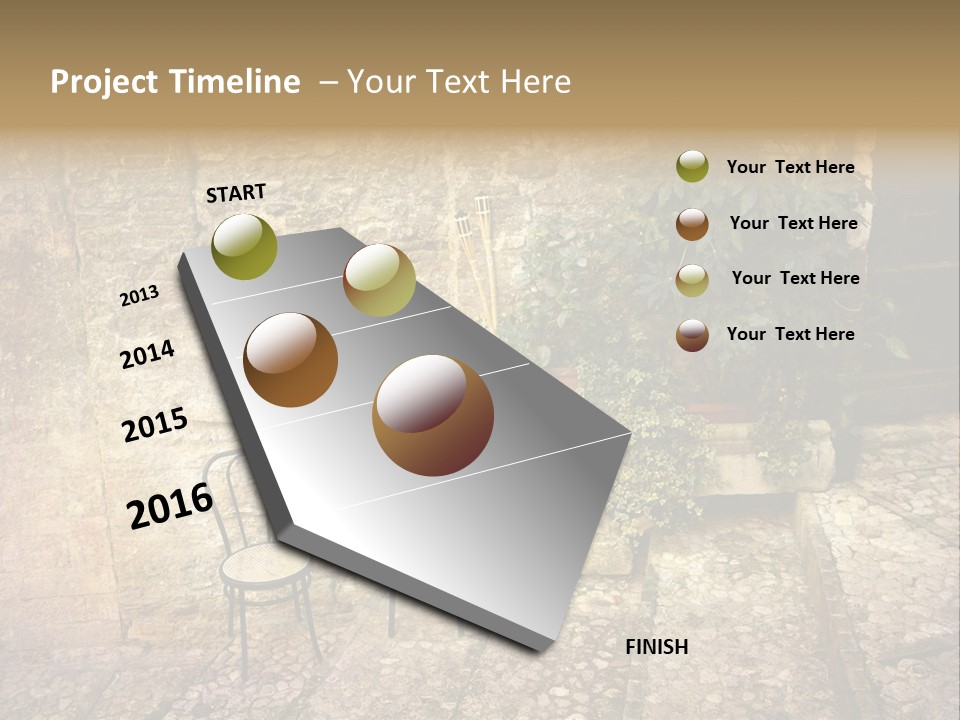 Project Timeline – Your Text Here

START

2013

2014

2015

2016

FINISH

Your Text Here

Your Text Here

Your Text Here

Your Text Here